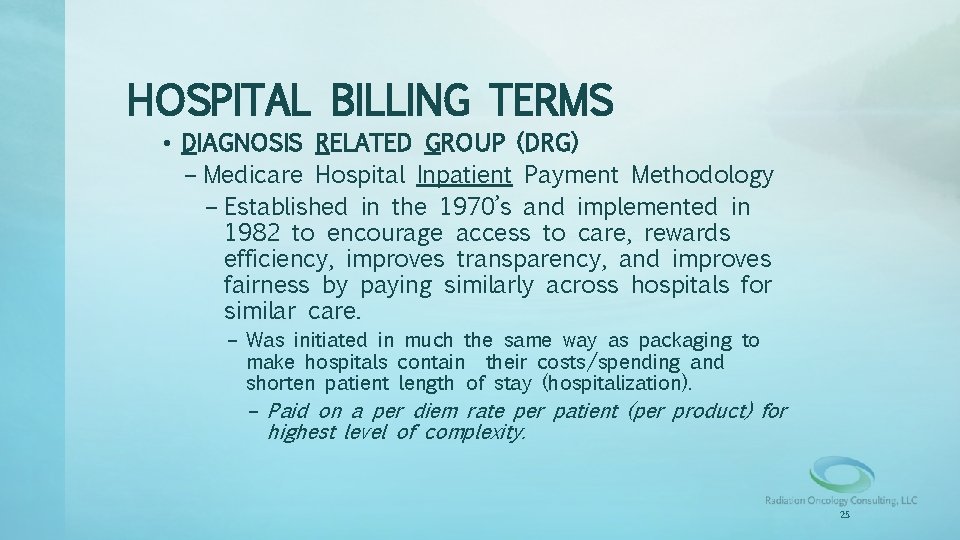 HOSPITAL BILLING TERMS

• DIAGNOSIS RELATED GROUP (DRG)

– Medicare Hospital Inpatient Payment Methodology

– Established in the 1970's and implemented in 1982 to encourage access to care, rewards efficiency, improves transparency, and improves fairness by paying similarly across hospitals for similar care.

– Was initiated in much the same way as packaging to make hospitals contain their costs/spending and shorten patient length of stay (hospitalization).

– Paid on a per diem rate per patient (per product) for highest level of complexity.

Radiation Oncology Consulting, LLC

25